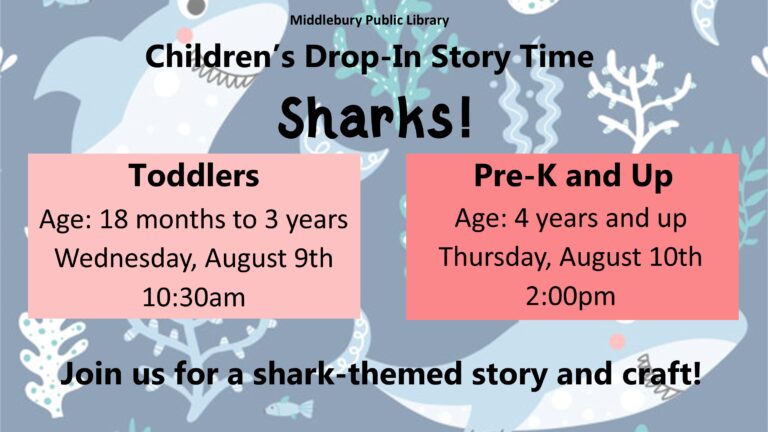 Middlebury Public Library

Children's Drop-In Story Time

Sharks!

Toddlers
Age: 18 months to 3 years
Wednesday, August 9th
10:30am

Pre-K and Up
Age: 4 years and up
Thursday, August 10th
2:00pm

Join us for a shark-themed story and craft!